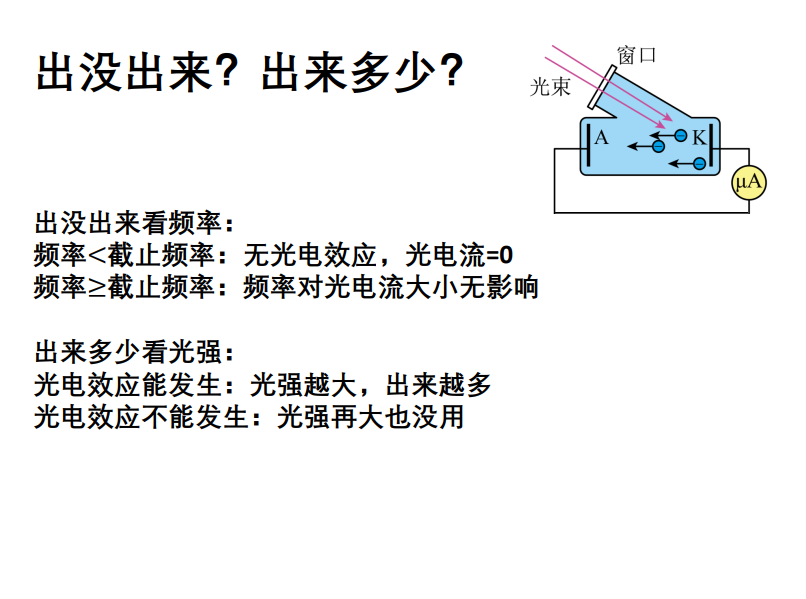 出没出来？出来多少？

窗口
光束
A
K
μA

出没出来看频率：
频率<截止频率：无光电效应，光电流=0
频率≥截止频率：频率对光电流大小无影响

出来多少看光强：
光电效应能发生：光强越大，出来越多
光电效应不能发生：光强再大也没用